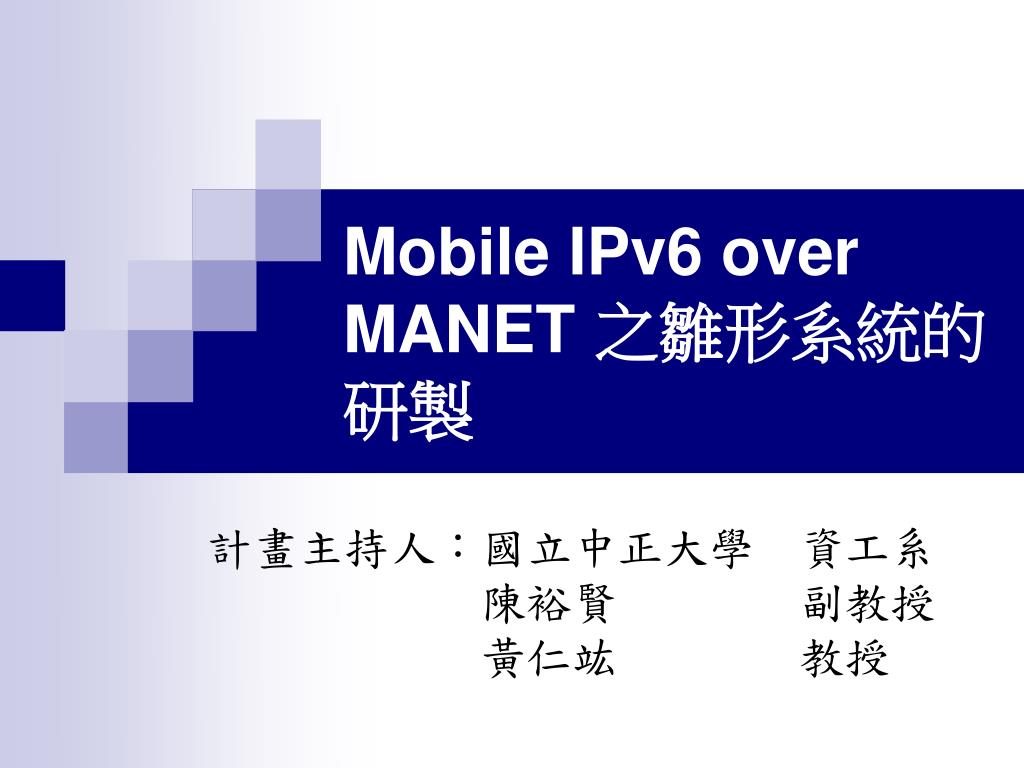 Mobile IPv6 over MANET 之雛形系統的研製

計畫主持人：國立中正大學　資工系
陳裕賢　副教授
黃仁竑　教授